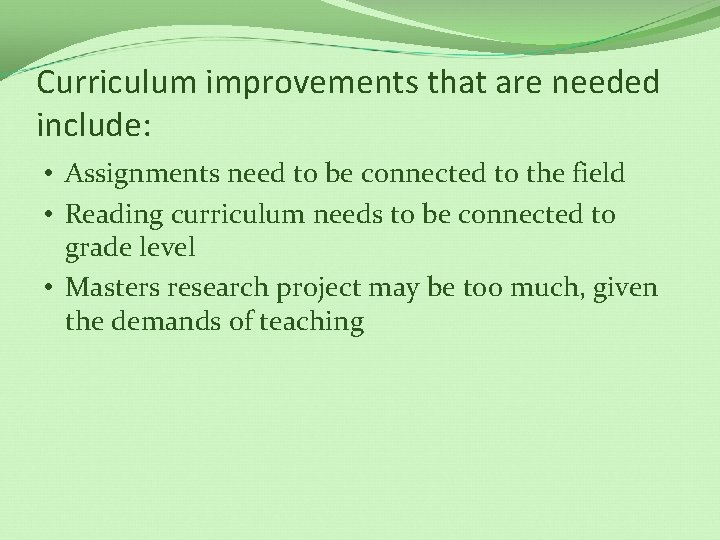 Curriculum improvements that are needed include:

• Assignments need to be connected to the field
• Reading curriculum needs to be connected to grade level
• Masters research project may be too much, given the demands of teaching